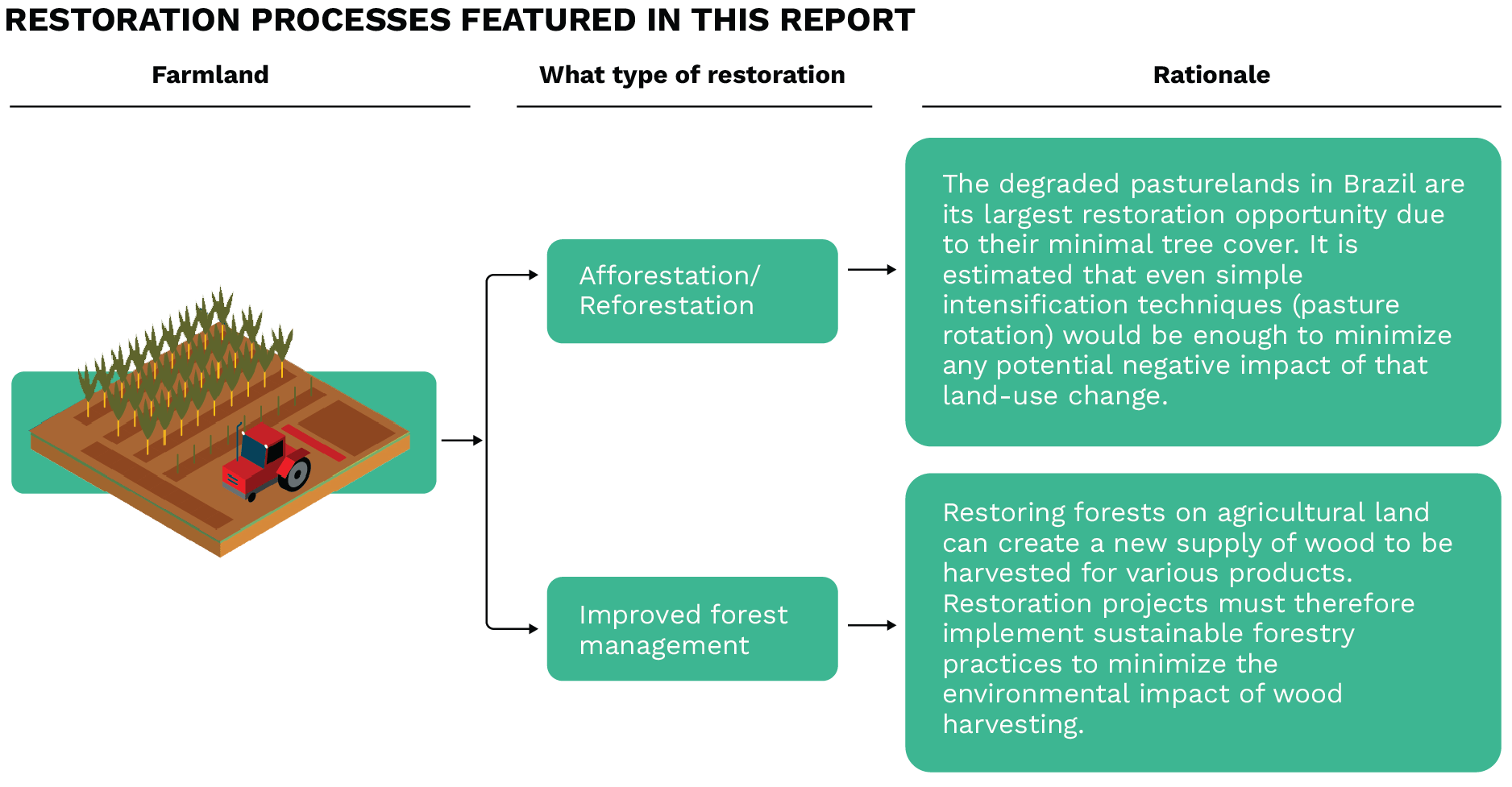 RESTORATION PROCESSES FEATURED IN THIS REPORT

Farmland

What type of restoration

Rationale

Afforestation/ Reforestation

The degraded pasturelands in Brazil are its largest restoration opportunity due to their minimal tree cover. It is estimated that even simple intensification techniques (pasture rotation) would be enough to minimize any potential negative impact of that land-use change.

Improved forest management

Restoring forests on agricultural land can create a new supply of wood to be harvested for various products. Restoration projects must therefore implement sustainable forestry practices to minimize the environmental impact of wood harvesting.